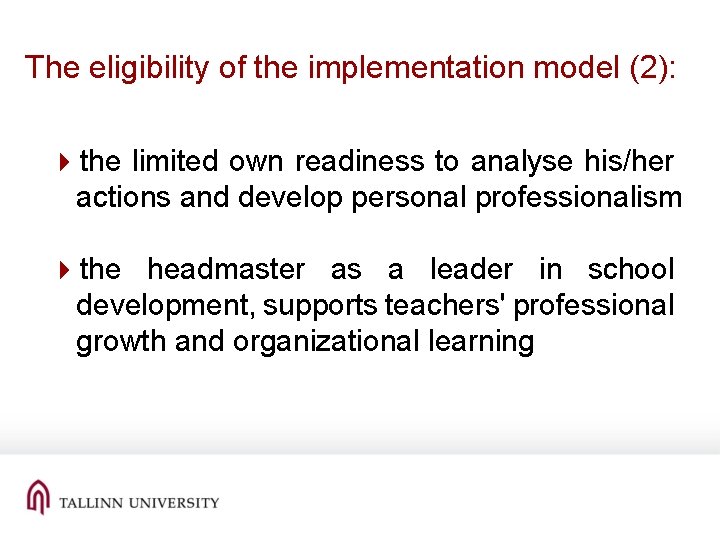 The eligibility of the implementation model (2):

the limited own readiness to analyse his/her actions and develop personal professionalism

the headmaster as a leader in school development, supports teachers' professional growth and organizational learning

TALLINN UNIVERSITY